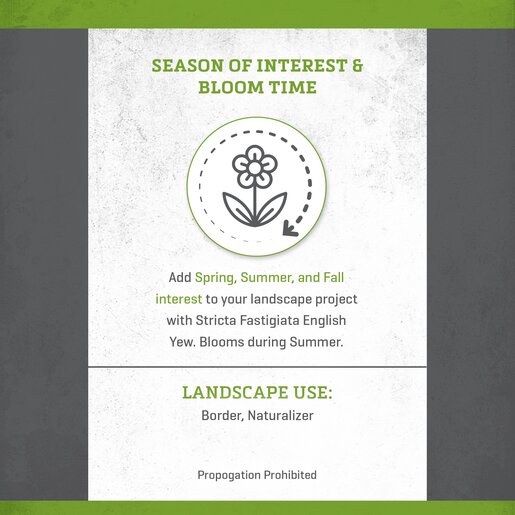 SEASON OF INTEREST & BLOOM TIME

Add Spring, Summer, and Fall interest to your landscape project with Stricta Fastigiata English Yew. Blooms during Summer.

LANDSCAPE USE:

Border, Naturalizer

Propogation Prohibited